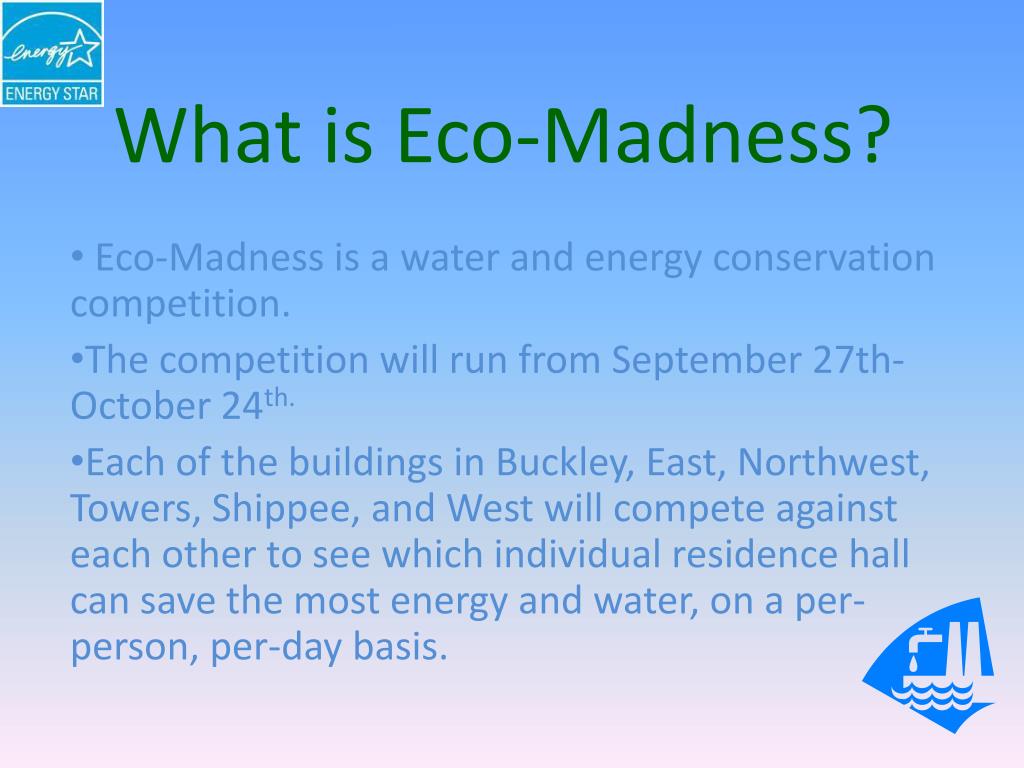 energy
ENERGY STAR

What is Eco-Madness?

• Eco-Madness is a water and energy conservation competition.

•The competition will run from September 27th-October 24$^{th.}$

•Each of the buildings in Buckley, East, Northwest, Towers, Shippee, and West will compete against each other to see which individual residence hall can save the most energy and water, on a per-person, per-day basis.